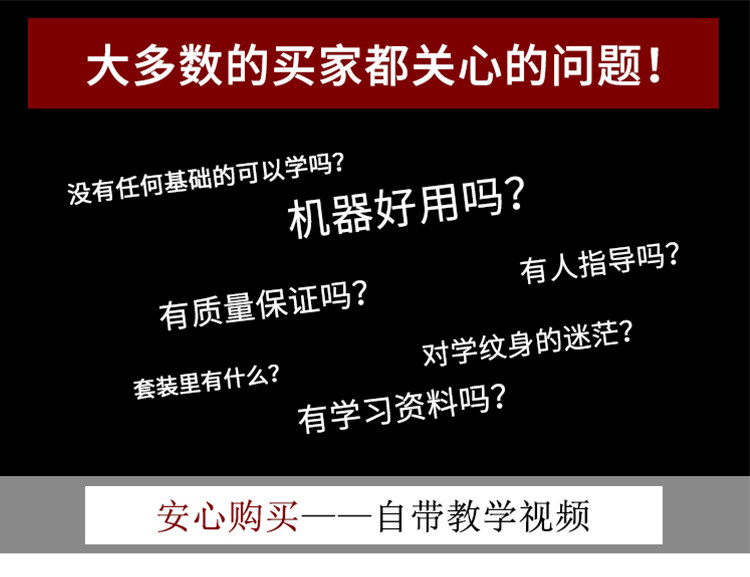 大多数的买家都关心的问题！

没有任何基础的可以学吗？

机器好用吗？

有人指导吗？

有质量保证吗？

对学纹身的迷茫？

套装里有什么？

有学习资料吗？

安心购买——自带教学视频